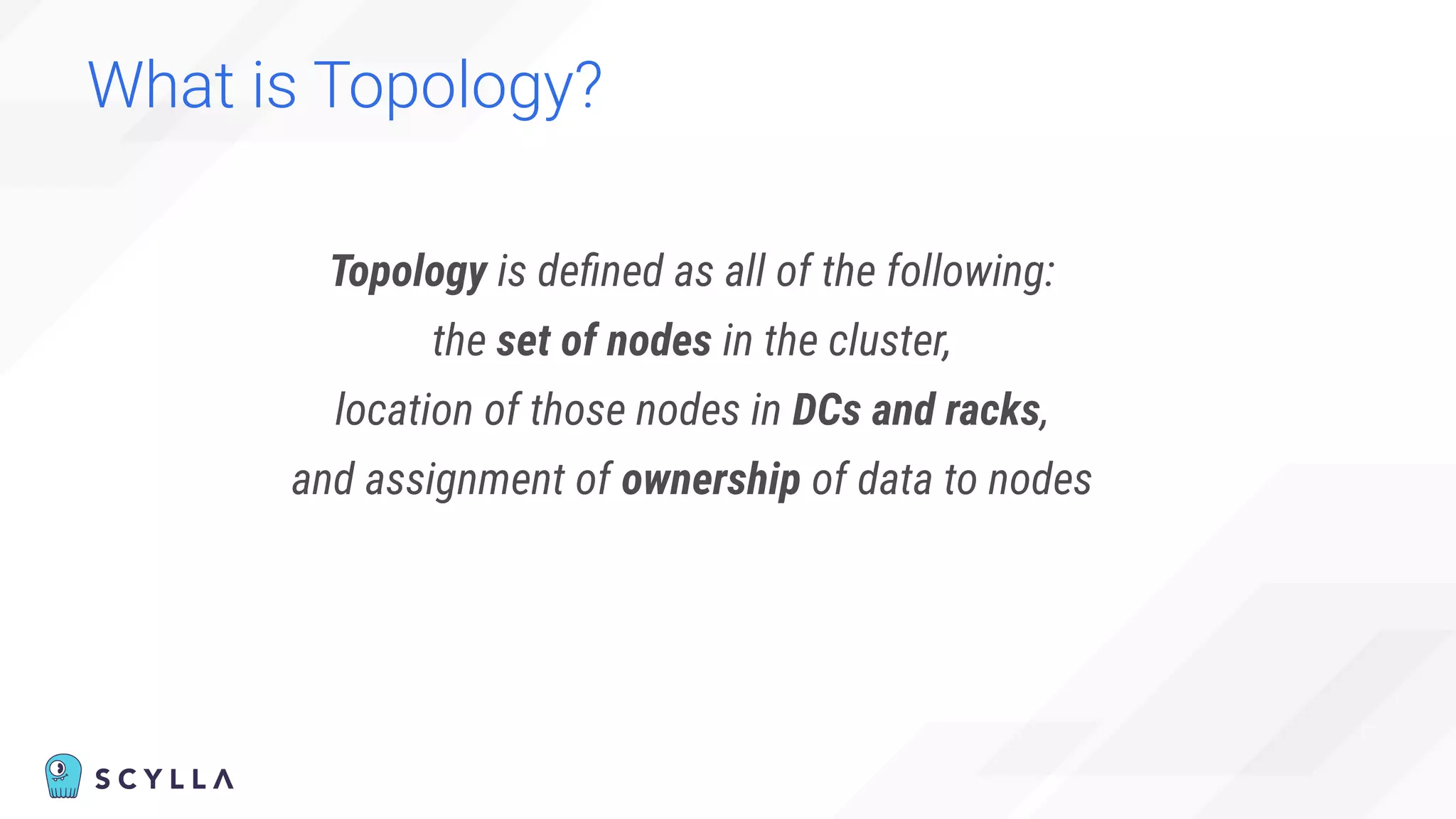 What is Topology?

Topology is defined as all of the following:
the set of nodes in the cluster,
location of those nodes in DCs and racks,
and assignment of ownership of data to nodes

SCYLLA